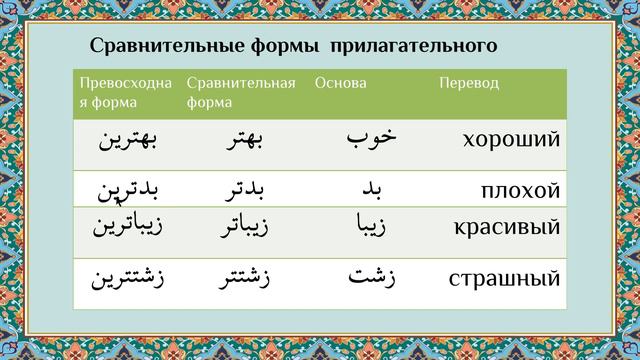 Сравнительные формы прилагательного

| Превосходная форма | Сравнительная форма | Основа | Перевод |
|---|---|---|---|
| بهترین | بهتر | خوب | хороший |
| بدترین | بدتر | بد | плохой |
| زیباترین | زیباتر | زیبا | красивый |
| زشتترین | زشتتر | زشت | страшный |